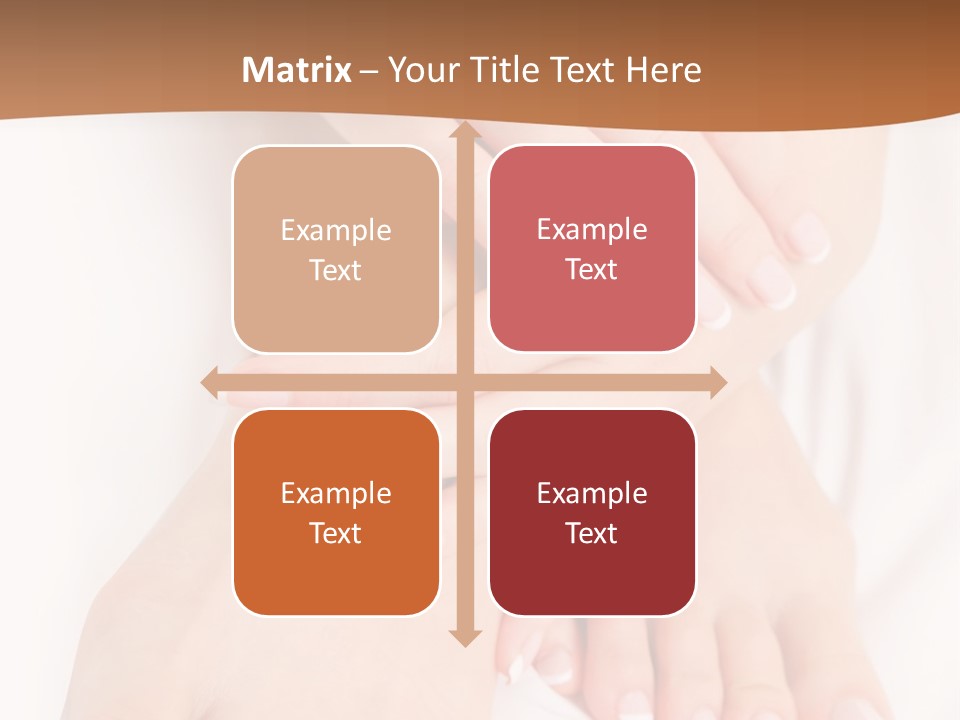 Matrix – Your Title Text Here

Example Text

Example Text

Example Text

Example Text